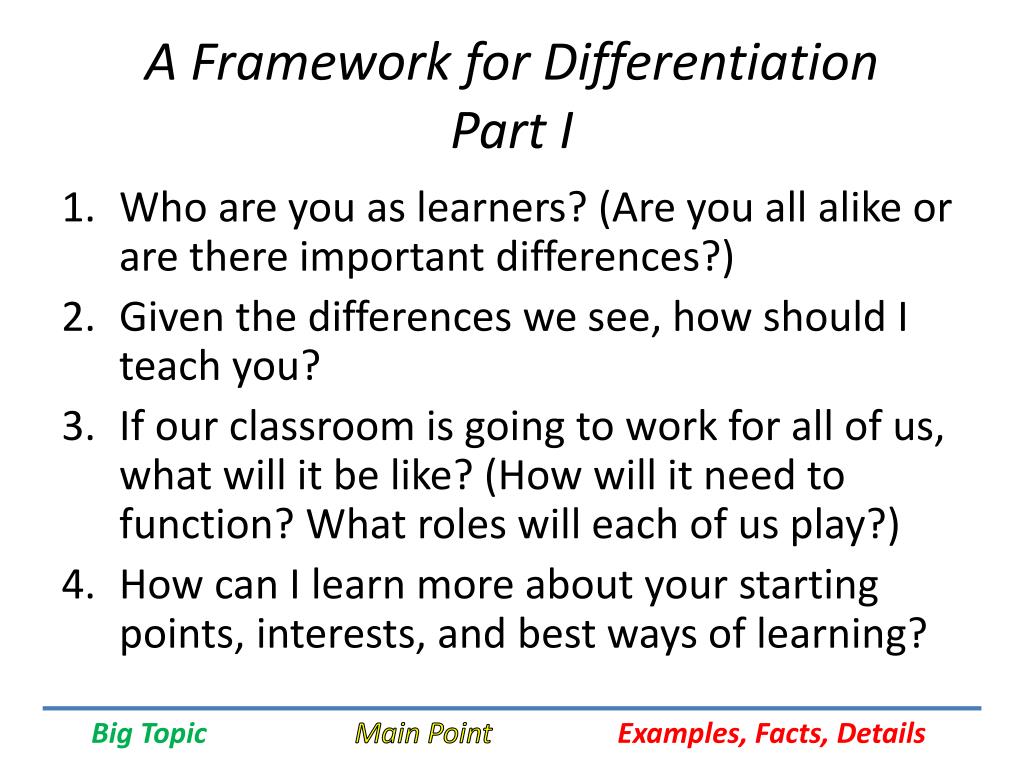 A Framework for Differentiation
Part I

1. Who are you as learners? (Are you all alike or are there important differences?)
2. Given the differences we see, how should I teach you?
3. If our classroom is going to work for all of us, what will it be like? (How will it need to function? What roles will each of us play?)
4. How can I learn more about your starting points, interests, and best ways of learning?

Big Topic Main Point Examples, Facts, Details